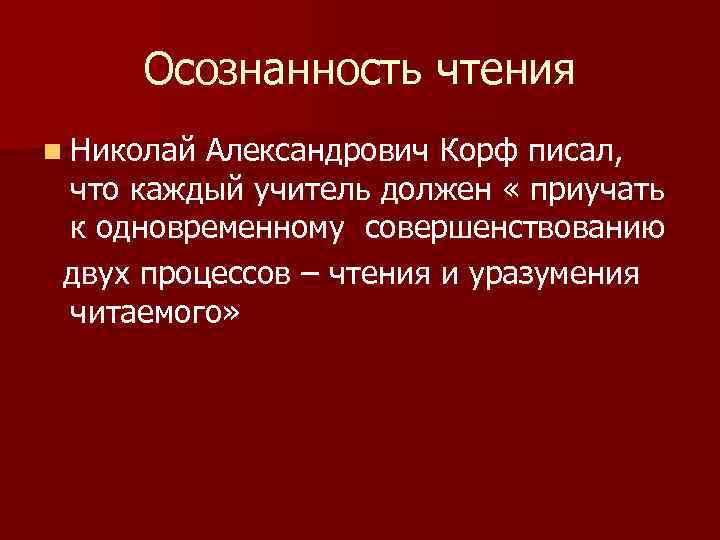 Осознанность чтения

Николай Александрович Корф писал, что каждый учитель должен « приучать к одновременному  совершенствованию двух процессов – чтения и уразумения читаемого»